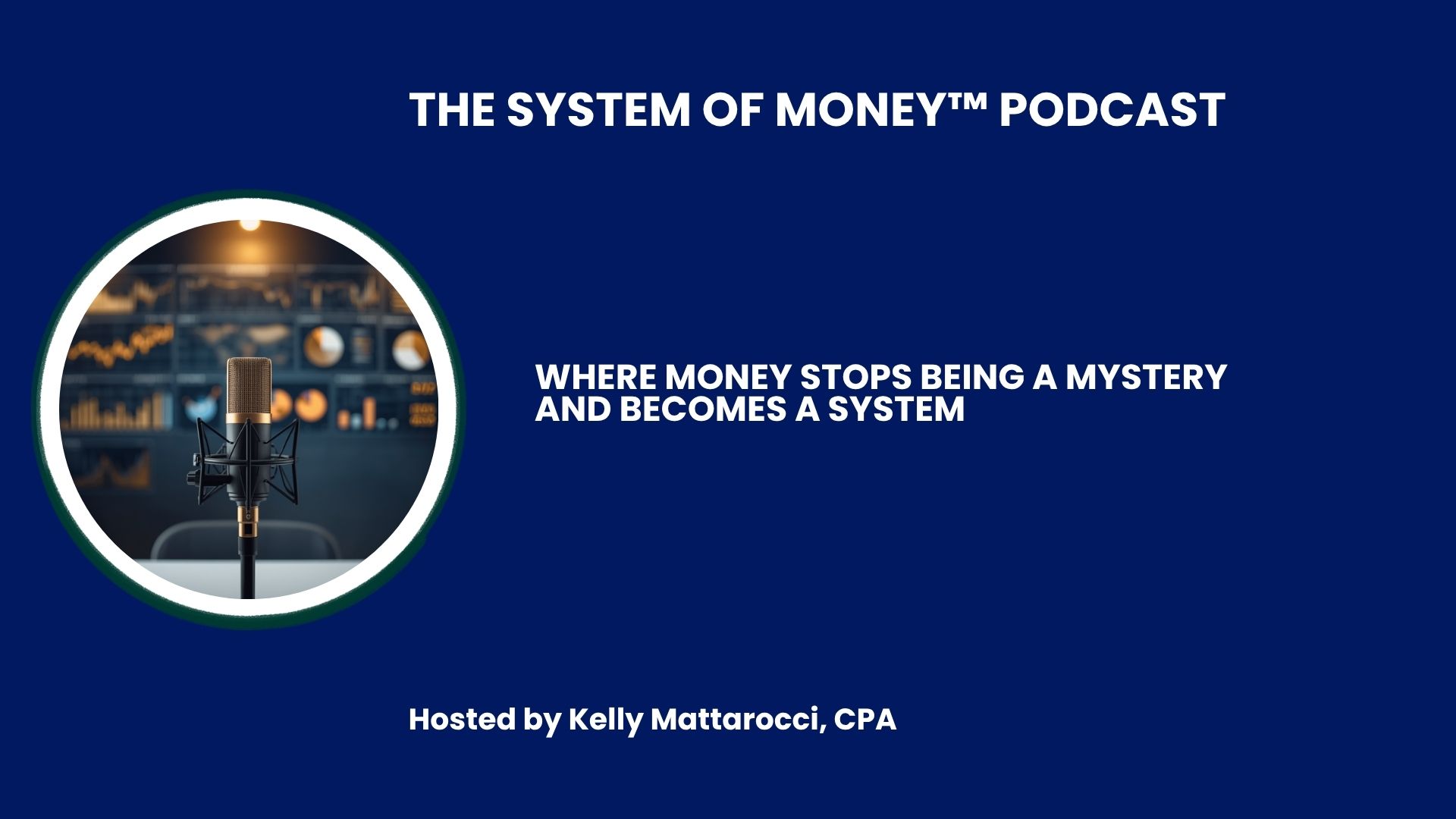 THE SYSTEM OF MONEY™ PODCAST

WHERE MONEY STOPS BEING A MYSTERY AND BECOMES A SYSTEM

Hosted by Kelly Mattarocci, CPA